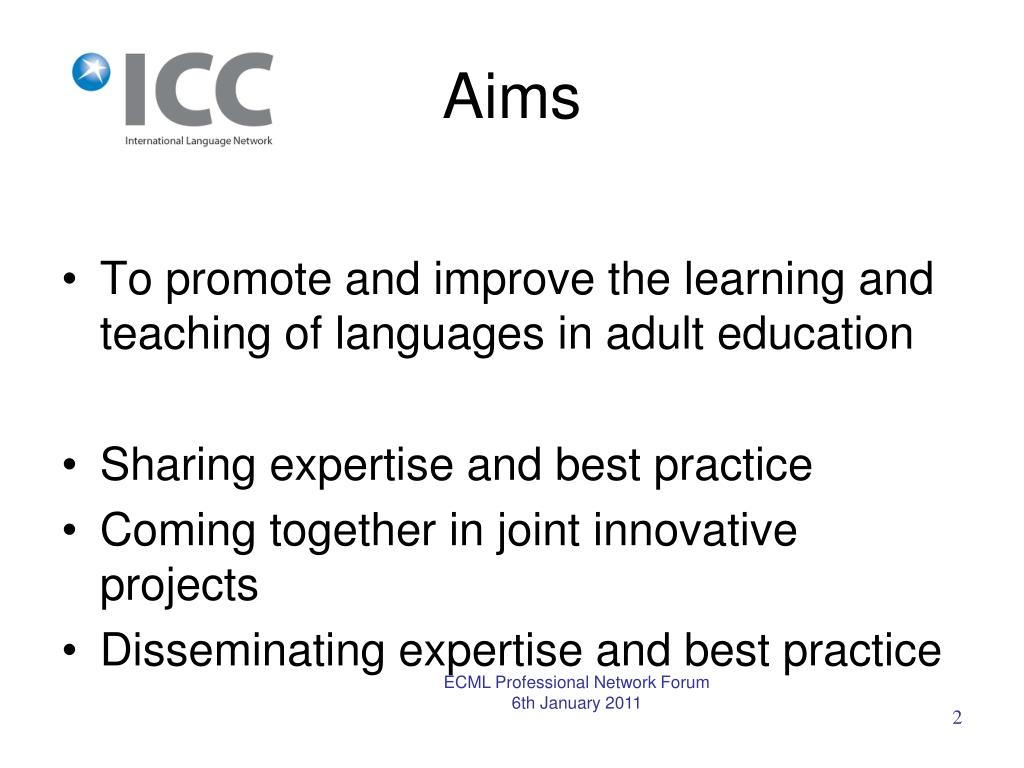 ICC
International Language Network

Aims

• To promote and improve the learning and teaching of languages in adult education

• Sharing expertise and best practice
• Coming together in joint innovative projects
• Disseminating expertise and best practice

ECML Professional Network Forum
6th January 2011

2